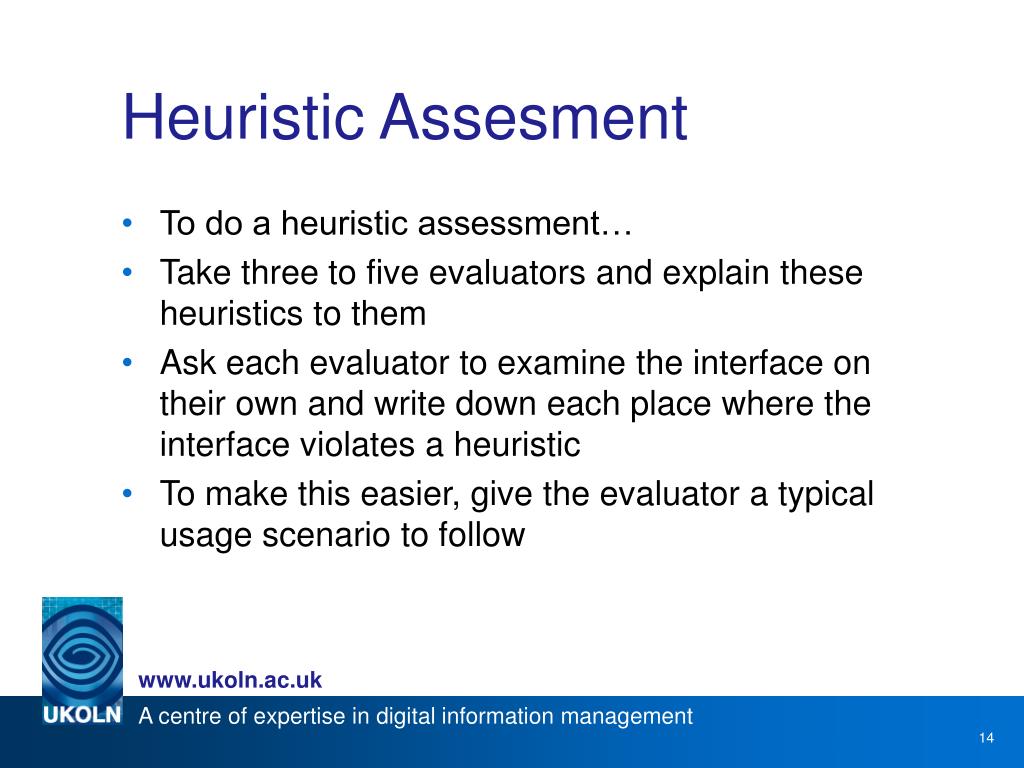 Heuristic Assesment

• To do a heuristic assessment…
• Take three to five evaluators and explain these heuristics to them
• Ask each evaluator to examine the interface on their own and write down each place where the interface violates a heuristic
• To make this easier, give the evaluator a typical usage scenario to follow

www.ukoln.ac.uk

UKOLN A centre of expertise in digital information management

14